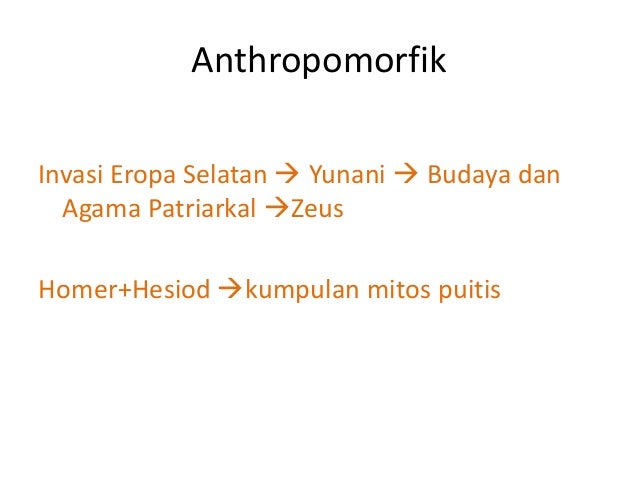 Anthropomorfik

Invasi Eropa Selatan → Yunani → Budaya dan Agama Patriarkal →Zeus

Homer+Hesiod →kumpulan mitos puitis